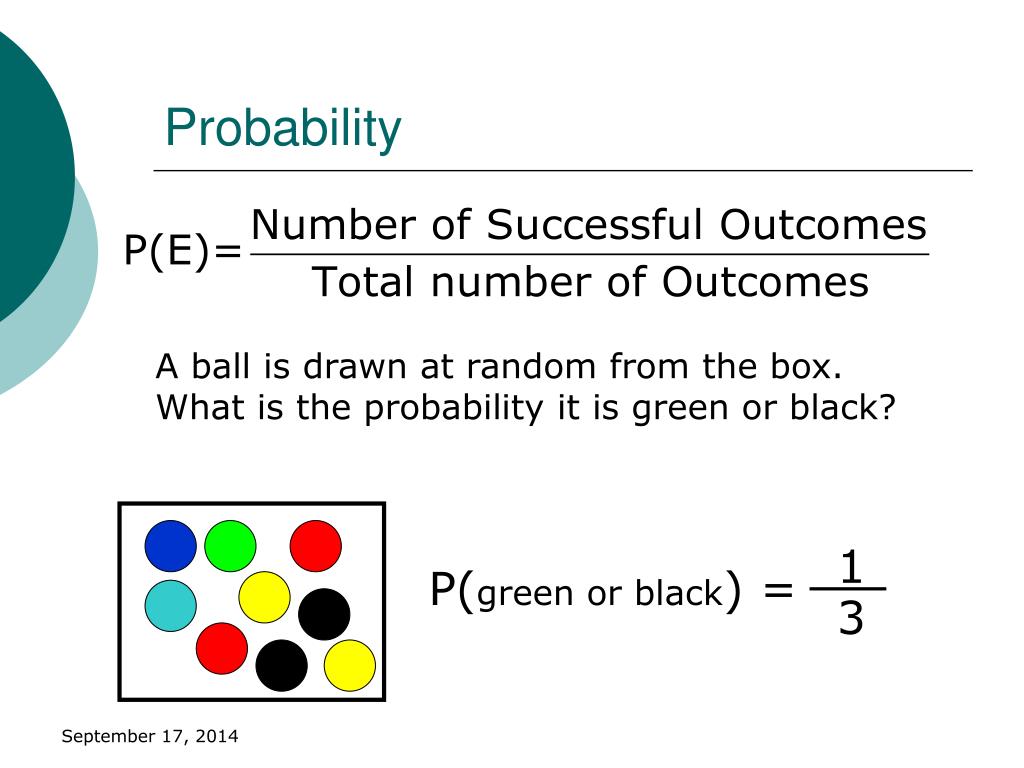 Probability

$P(E)=\frac{\text{Number of Successful Outcomes}}{\text{Total number of Outcomes}}$

A ball is drawn at random from the box. What is the probability it is green or black?

$P(\text{green or black}) = \frac{1}{3}$

September 17, 2014